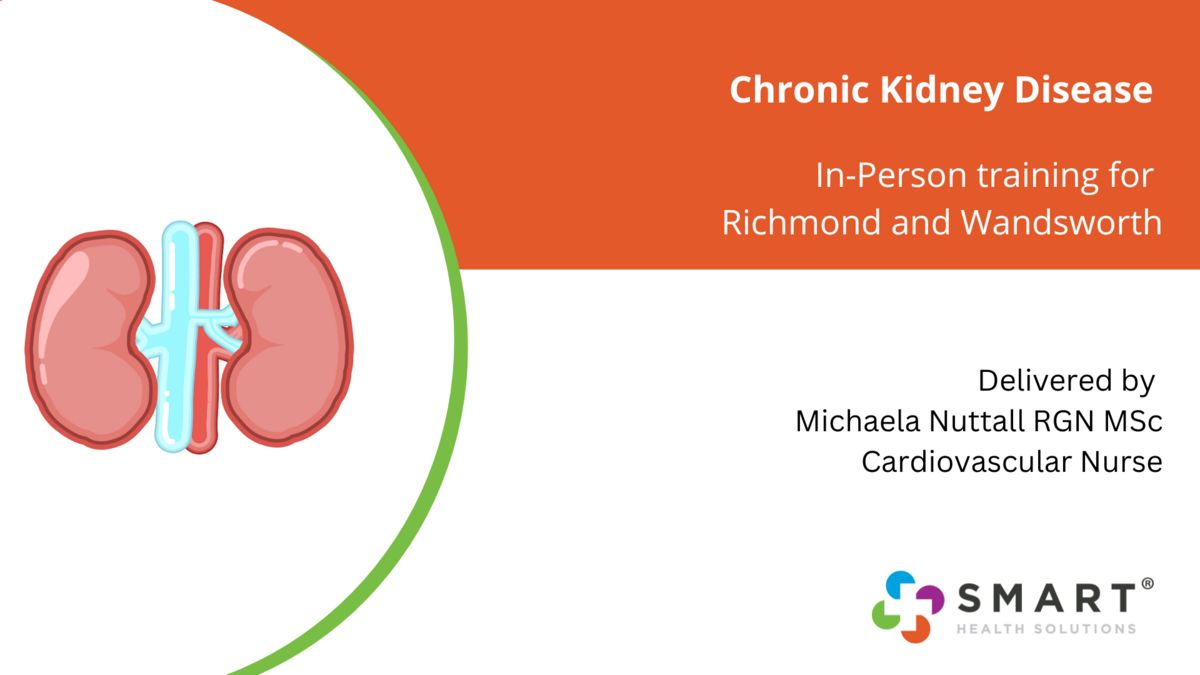 Chronic Kidney Disease

In-Person training for Richmond and Wandsworth

Delivered by
Michaela Nuttall RGN MSc
Cardiovascular Nurse

SMART®
HEALTH SOLUTIONS